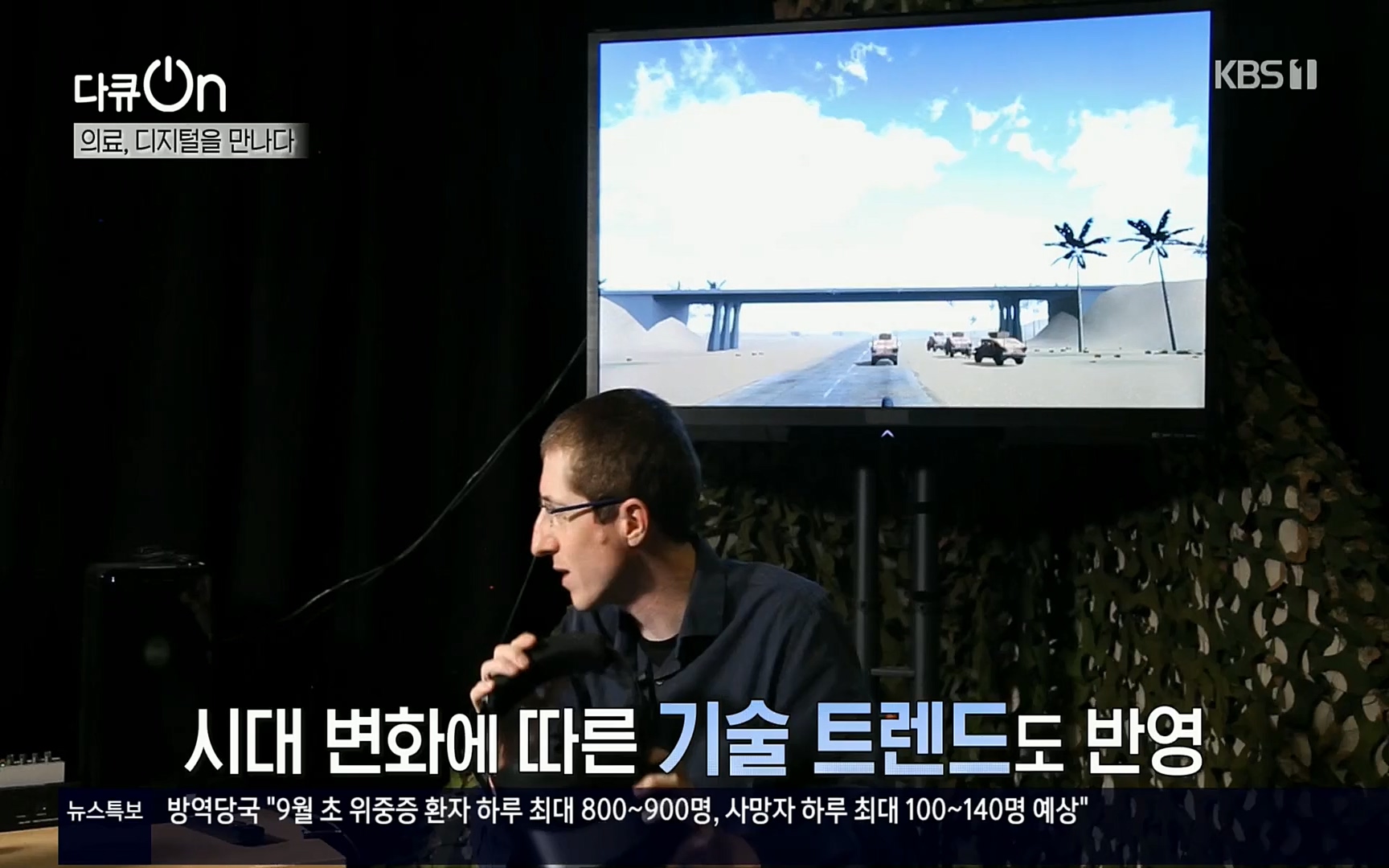 다큐On
의료, 디지털을 만나다

KBS 1

시대 변화에 따른 기술 트렌드도 반영

뉴스특보 방역당국 "9월 초 위중증 환자 하루 최대 800~900명, 사망자 하루 최대 100~140명 예상"